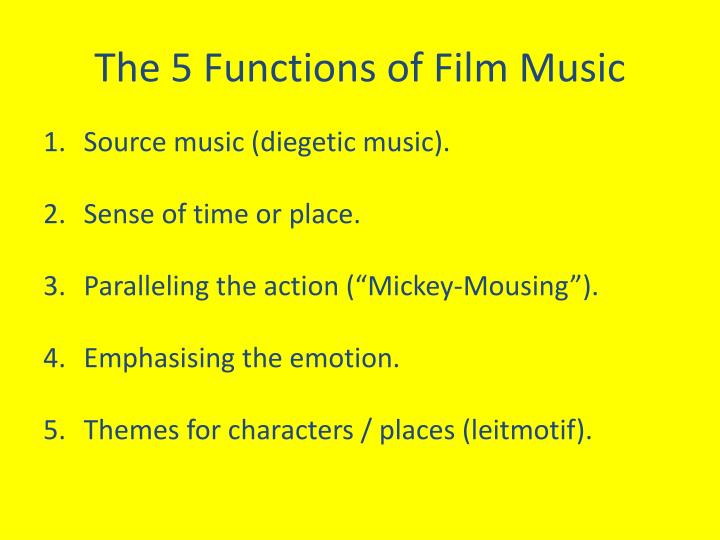 The 5 Functions of Film Music

1. Source music (diegetic music).

2. Sense of time or place.

3. Paralleling the action (“Mickey-Mousing”).

4. Emphasising the emotion.

5. Themes for characters / places (leitmotif).